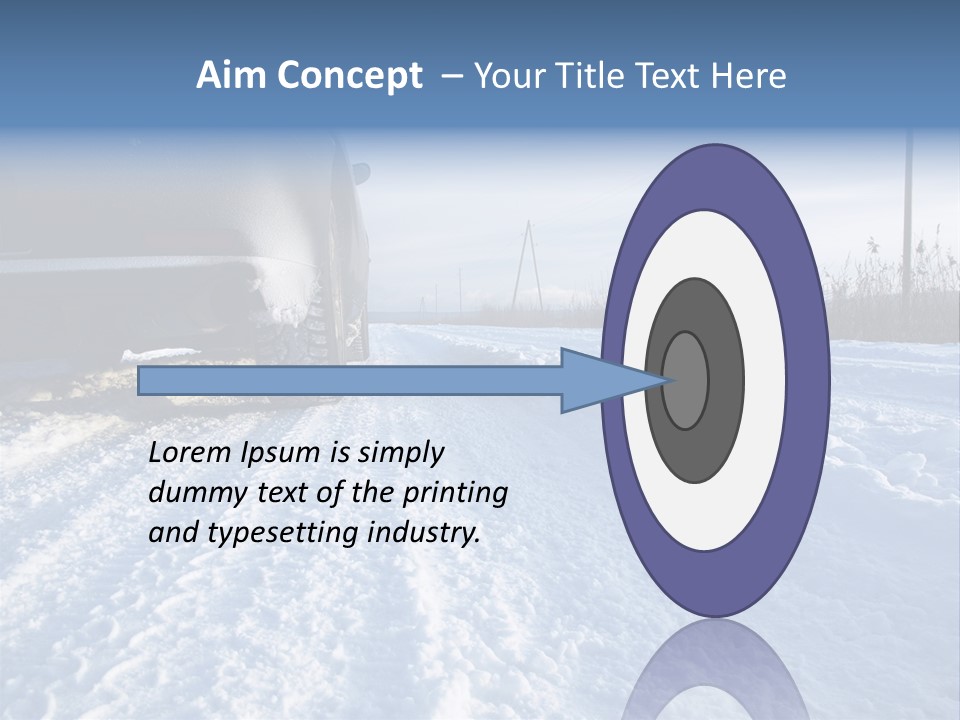 Aim Concept – Your Title Text Here

Lorem Ipsum is simply dummy text of the printing and typesetting industry.